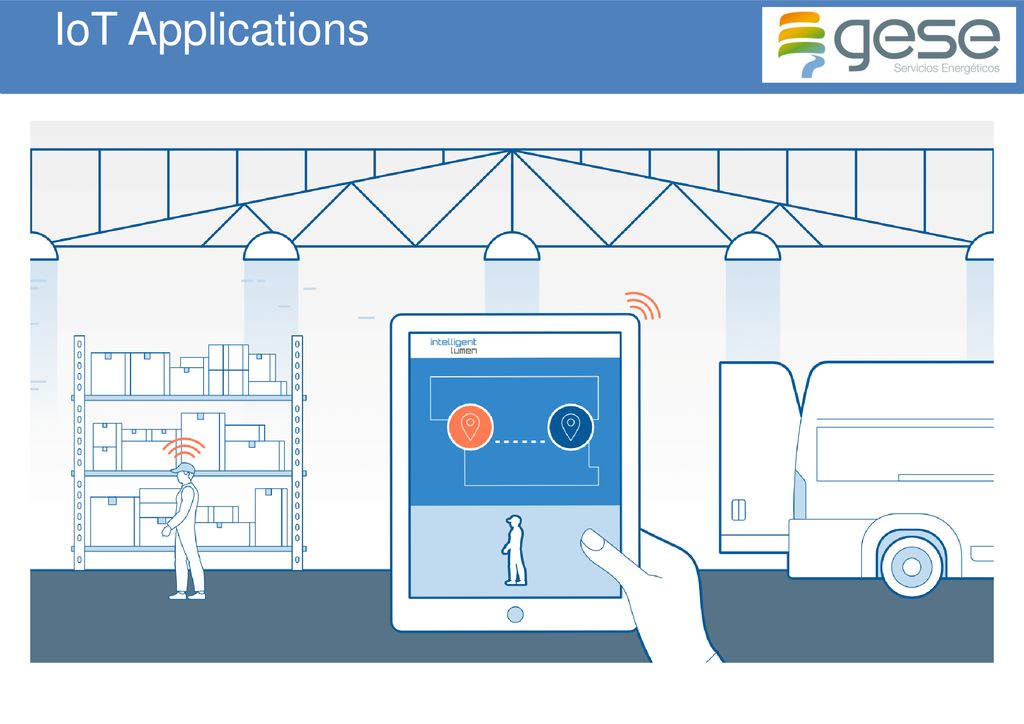 IoT Applications

gese
Servicios Energéticos

intelligent
lumen